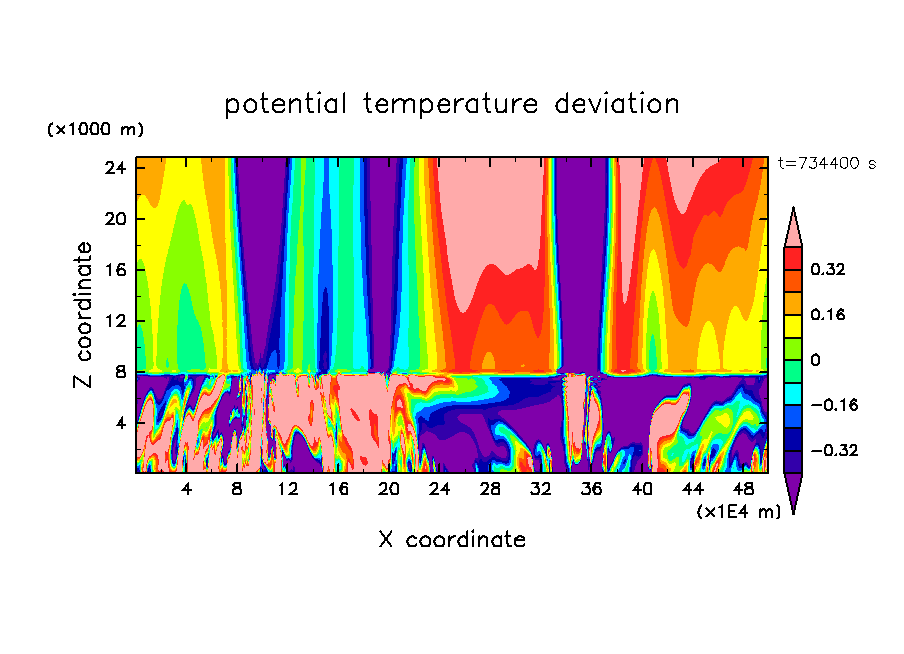 potential temperature deviation

(×1000 m)

t=734400 s

24
20
16
12
8
4

Z coordinate

4 8 12 16 20 24 28 32 36 40 44 48

(×1E4 m)

X coordinate

0.32
0.16
0
−0.16
−0.32